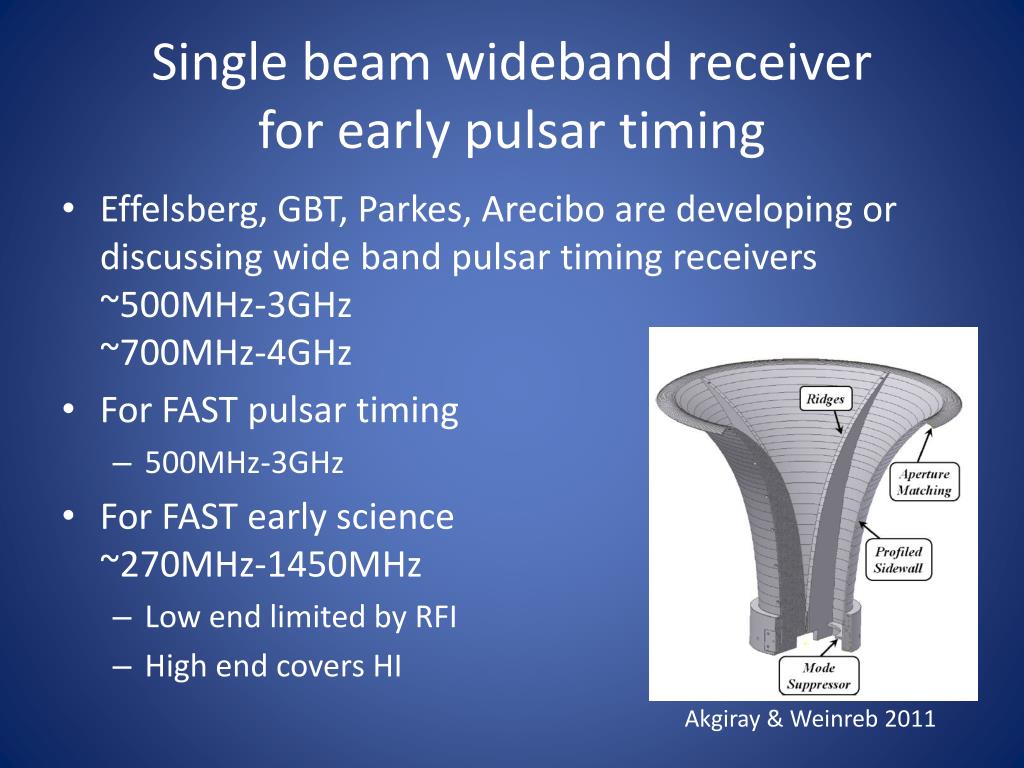 Single beam wideband receiver for early pulsar timing

• Effelsberg, GBT, Parkes, Arecibo are developing or discussing wide band pulsar timing receivers
~500MHz-3GHz
~700MHz-4GHz

• For FAST pulsar timing
– 500MHz-3GHz

• For FAST early science
~270MHz-1450MHz
– Low end limited by RFI
– High end covers HI

Ridges

Aperture Matching

Profiled Sidewall

Mode Suppressor

Akgiray & Weinreb 2011